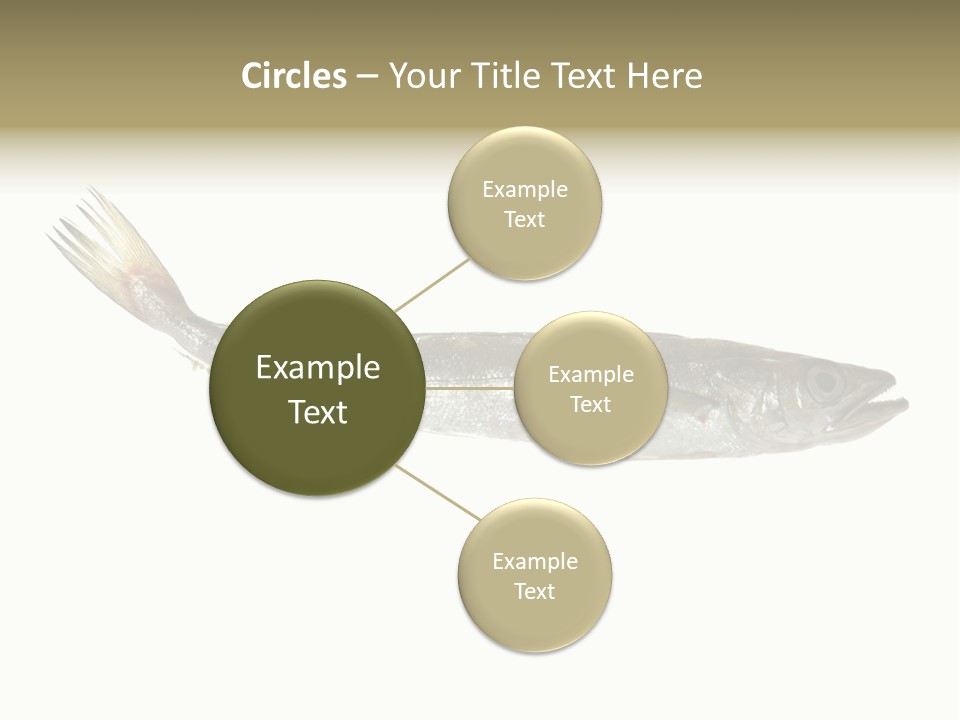 Circles – Your Title Text Here

Example Text

Example Text

Example Text

Example Text